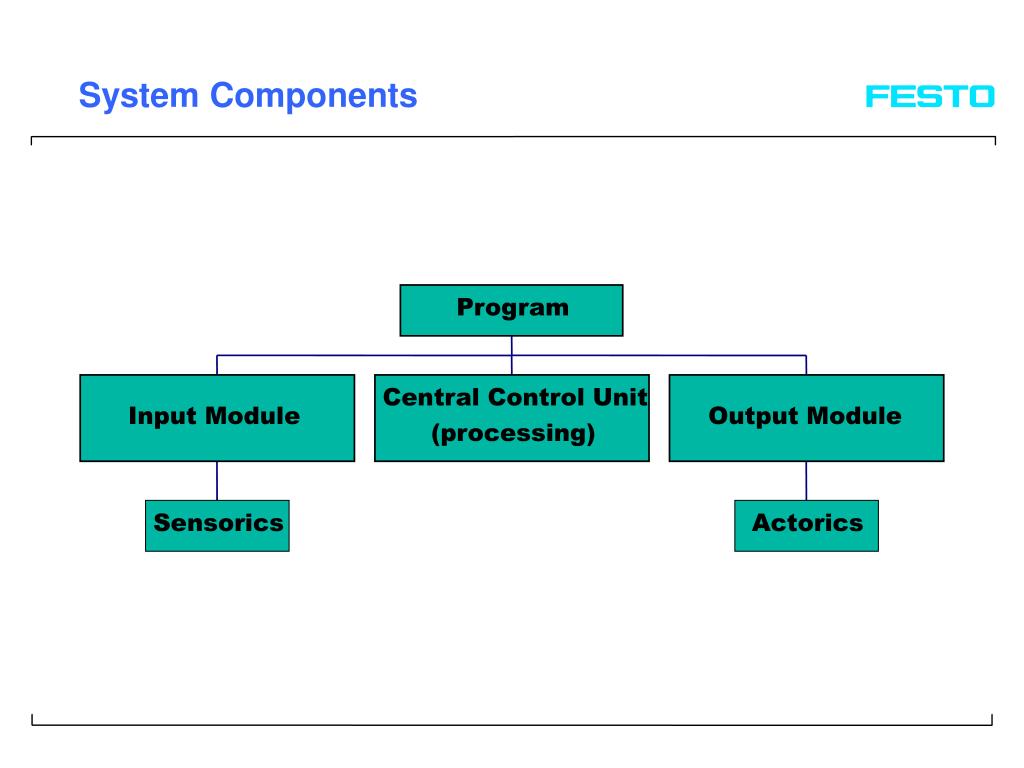 System Components

FESTO

Program

Input Module

Central Control Unit (processing)

Output Module

Sensorics

Actorics